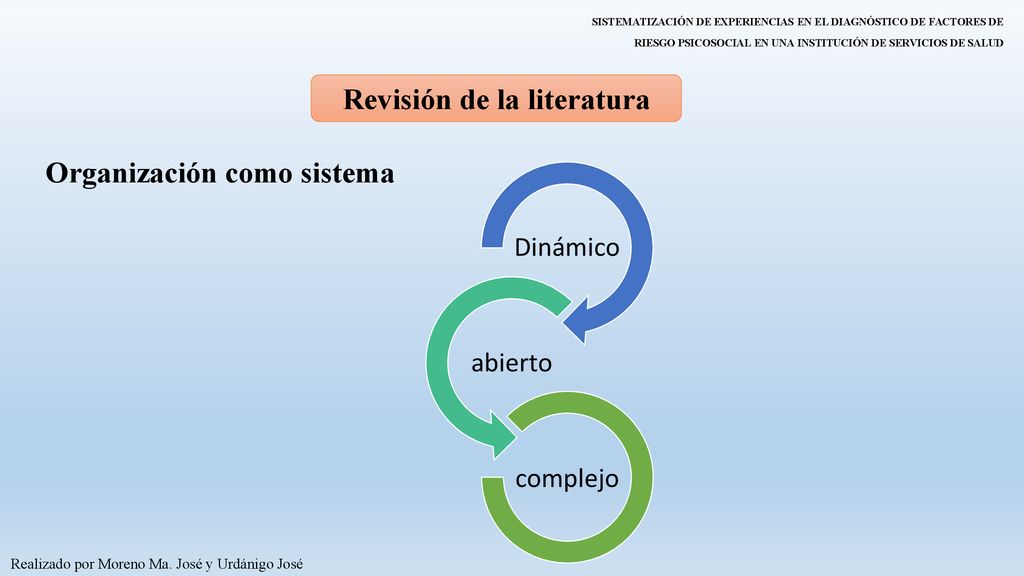 SISTEMATIZACIÓN DE EXPERIENCIAS EN EL DIAGNÓSTICO DE FACTORES DE RIESGO PSICOSOCIAL EN UNA INSTITUCIÓN DE SERVICIOS DE SALUD

Revisión de la literatura

Organización como sistema

Dinámico

abierto

complejo

Realizado por Moreno Ma. José y Urdánigo José